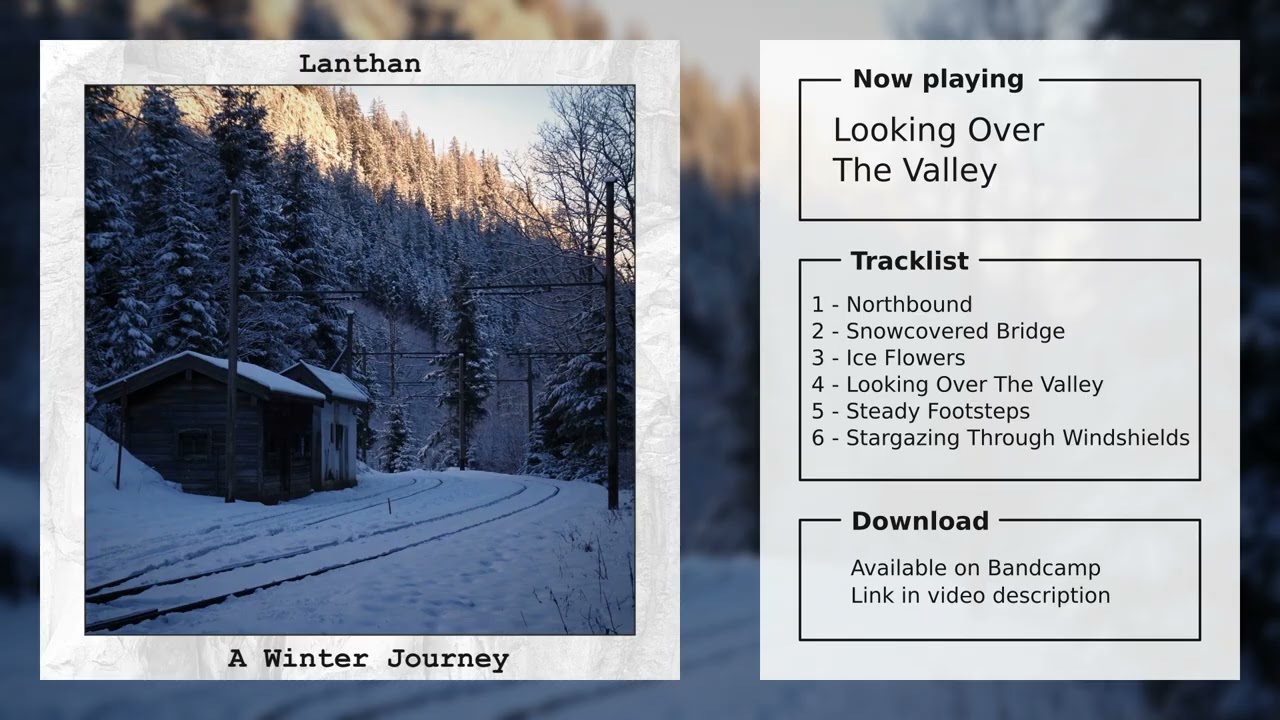 Lanthan

A Winter Journey

Now playing

Looking Over
The Valley

Tracklist

1 - Northbound
2 - Snowcovered Bridge
3 - Ice Flowers
4 - Looking Over The Valley
5 - Steady Footsteps
6 - Stargazing Through Windshields

Download

Available on Bandcamp
Link in video description